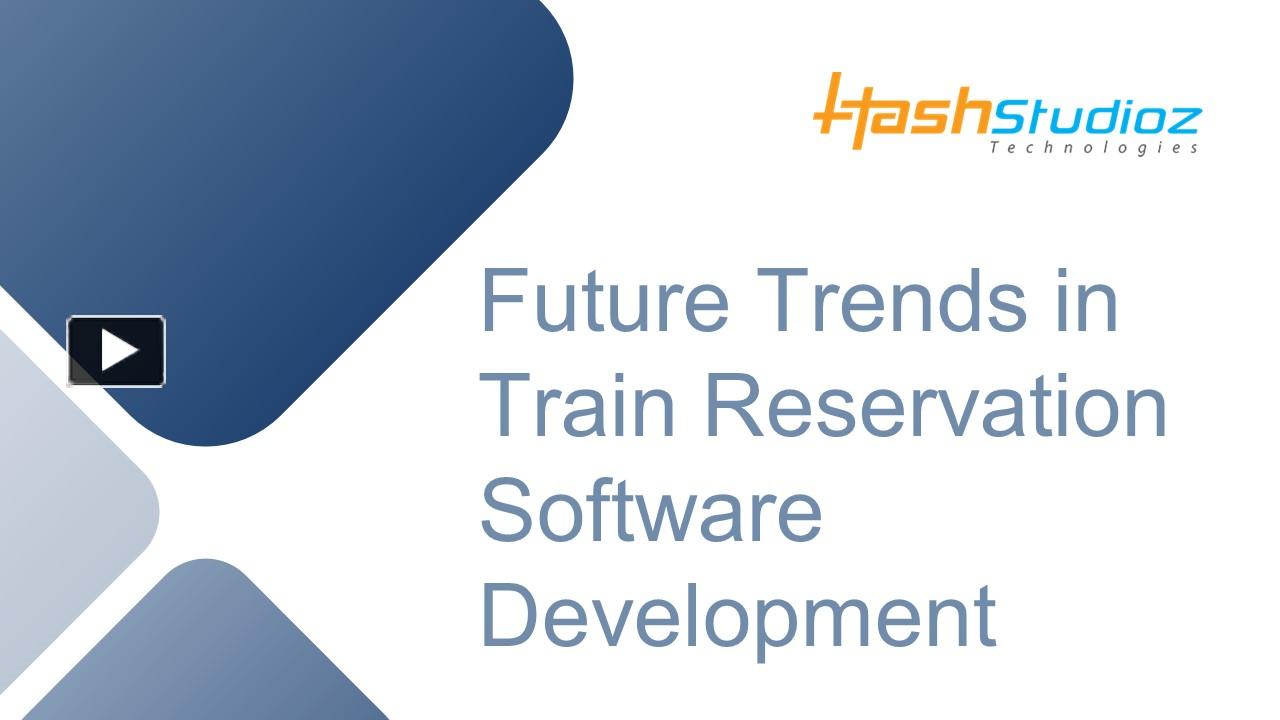 HashStudioz
Technologies

Future Trends in Train Reservation Software Development